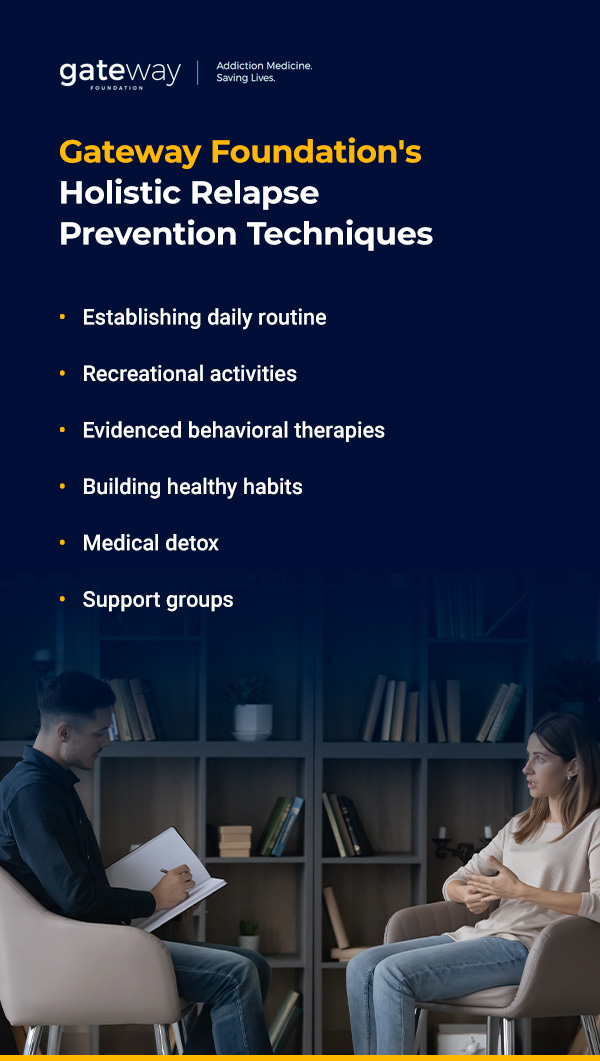 gateway FOUNDATION | Addiction Medicine. Saving Lives.

Gateway Foundation's Holistic Relapse Prevention Techniques

• Establishing daily routine
• Recreational activities
• Evidenced behavioral therapies
• Building healthy habits
• Medical detox
• Support groups